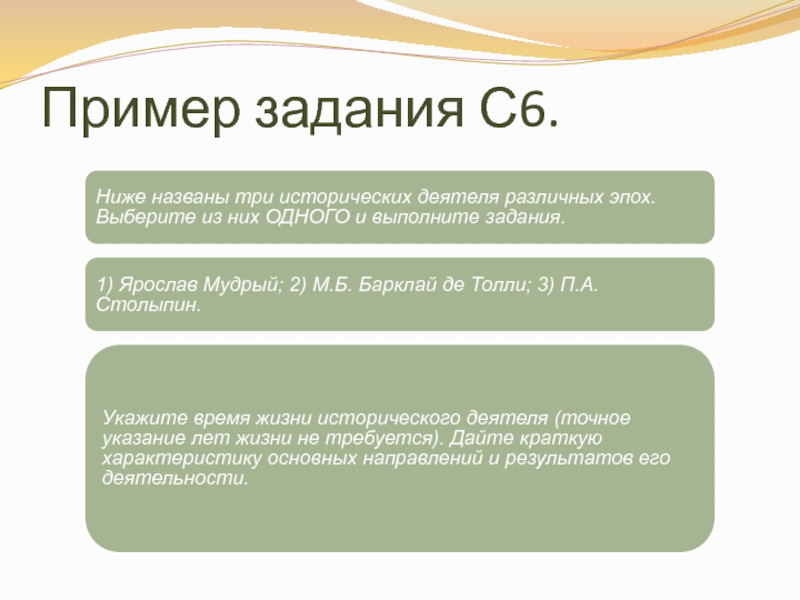 Пример задания С6.

Ниже названы три исторических деятеля различных эпох. Выберите из них ОДНОГО и выполните задания.

1) Ярослав Мудрый; 2) М.Б. Барклай де Толли; 3) П.А. Столыпин.

Укажите время жизни исторического деятеля (точное указание лет жизни не требуется). Дайте краткую характеристику основных направлений и результатов его деятельности.